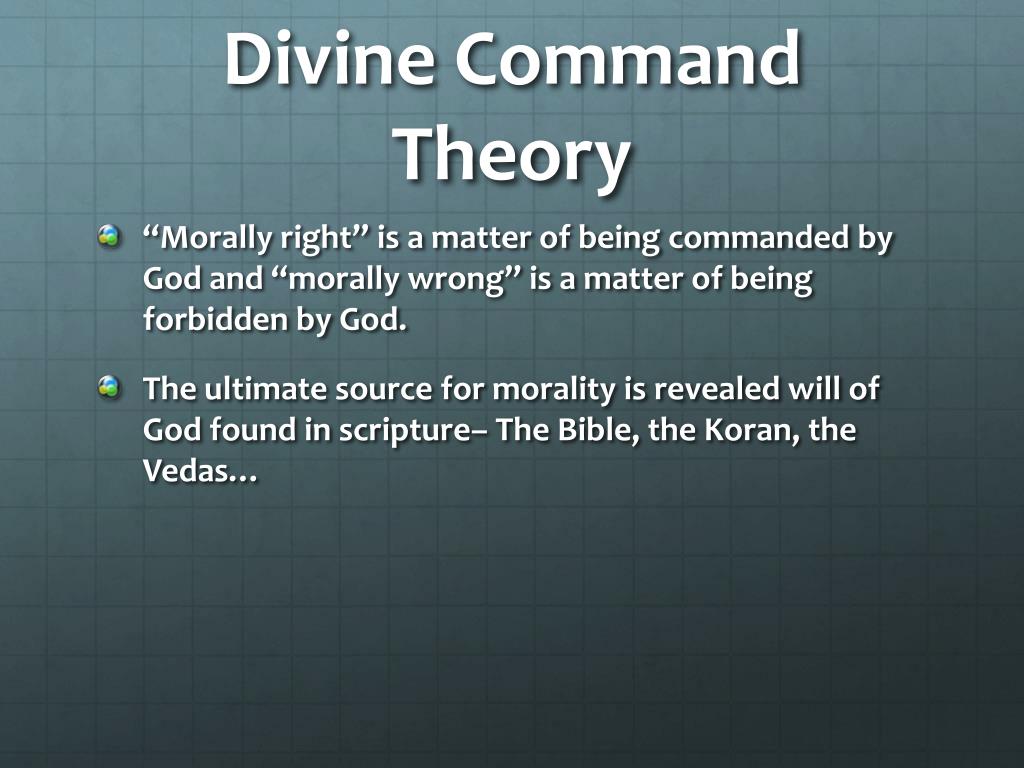 Divine Command Theory

“Morally right” is a matter of being commanded by God and “morally wrong” is a matter of being forbidden by God.

The ultimate source for morality is revealed will of God found in scripture– The Bible, the Koran, the Vedas…